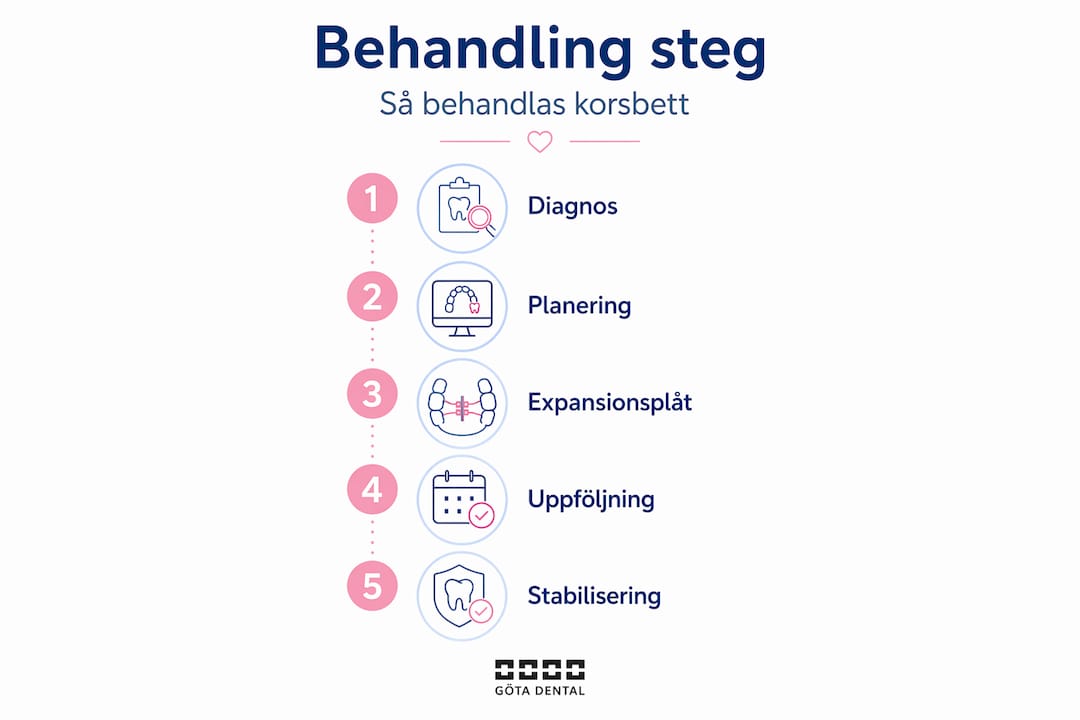 Behandling steg

Så behandlas korsbett

1 Diagnos

2 Planering

3 Expansionsplåt

4 Uppföljning

5 Stabilisering

GÖTA DENTAL